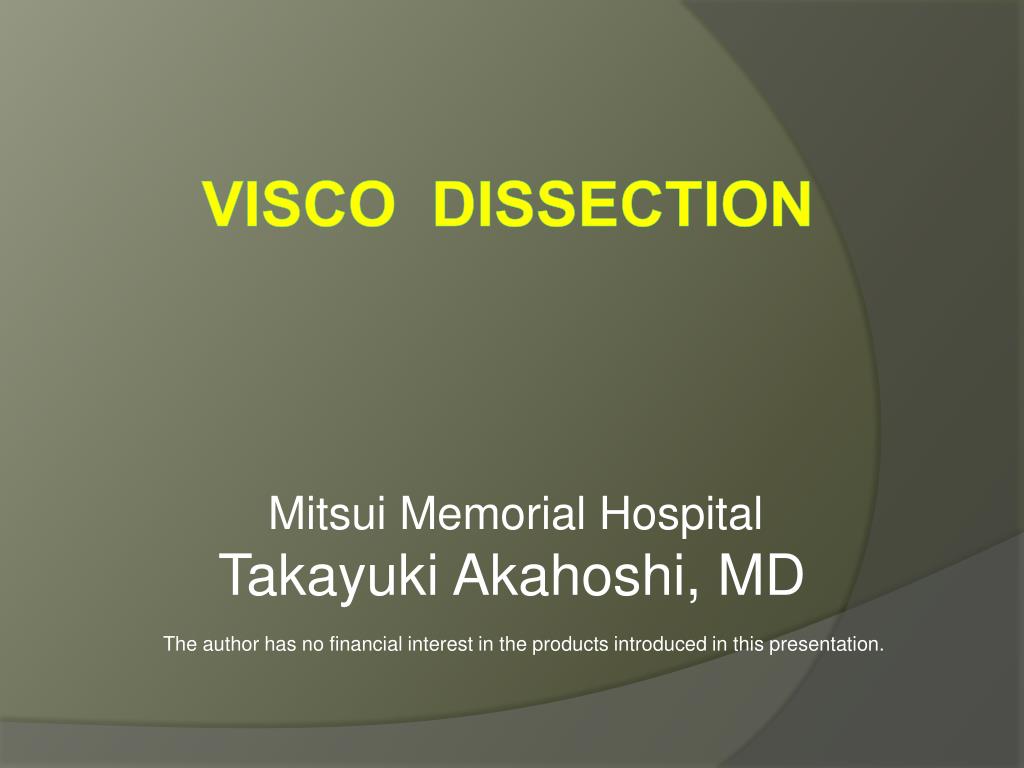 VISCO DISSECTION

Mitsui Memorial Hospital
Takayuki Akahoshi, MD

The author has no financial interest in the products introduced in this presentation.